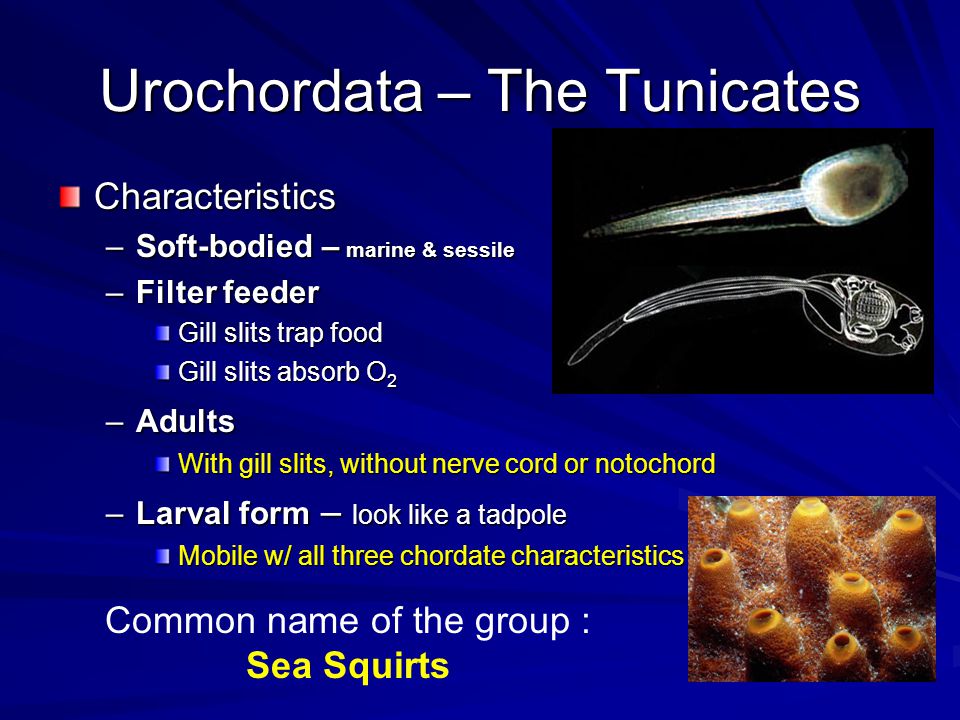 Urochordata – The Tunicates

Characteristics

– Soft-bodied – marine & sessile

– Filter feeder

Gill slits trap food

Gill slits absorb $O_2$

– Adults

With gill slits, without nerve cord or notochord

– Larval form – look like a tadpole

Mobile w/ all three chordate characteristics

Common name of the group :

Sea Squirts